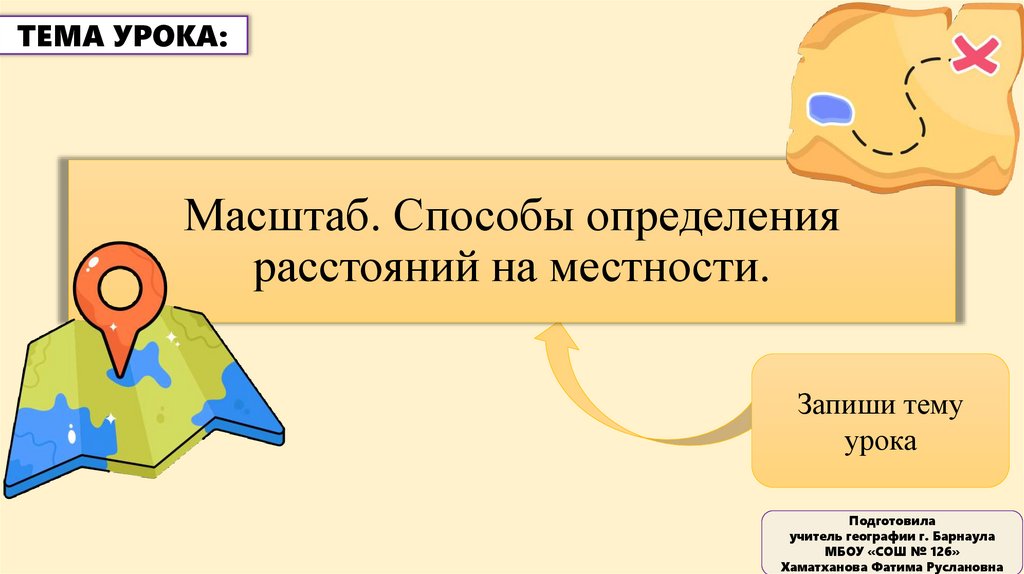 ТЕМА УРОКА:

Масштаб. Способы определения расстояний на местности.

Запиши тему урока

Подготовила
учитель географии г. Барнаула
МБОУ «СОШ № 126»
Хаматханова Фатима Руслановна